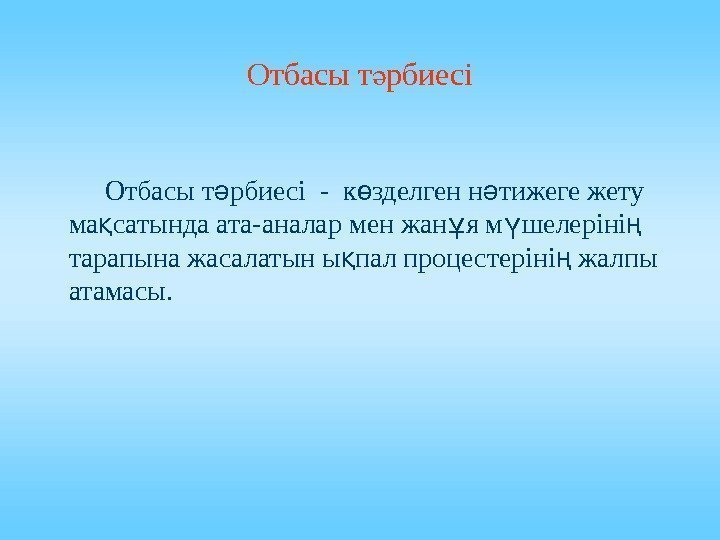 Отбасы тәрбиесі

Отбасы тәрбиесі - көзделген нәтижеге жету мақсатында ата-аналар мен жанұя мүшелерінің тарапына жасалатын ықпал процестерінің жалпы атамасы.